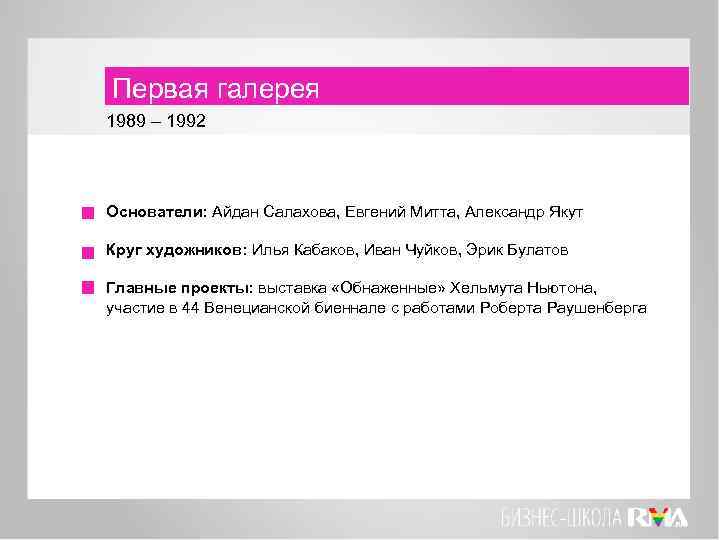 Первая галерея
1989 – 1992

Основатели: Айдан Салахова, Евгений Митта, Александр Якут

Круг художников: Илья Кабаков, Иван Чуйков, Эрик Булатов

Главные проекты: выставка «Обнаженные» Хельмута Ньютона, участие в 44 Венецианской биеннале с работами Роберта Раушенберга

БИЗНЕС-ШКОЛА RMA